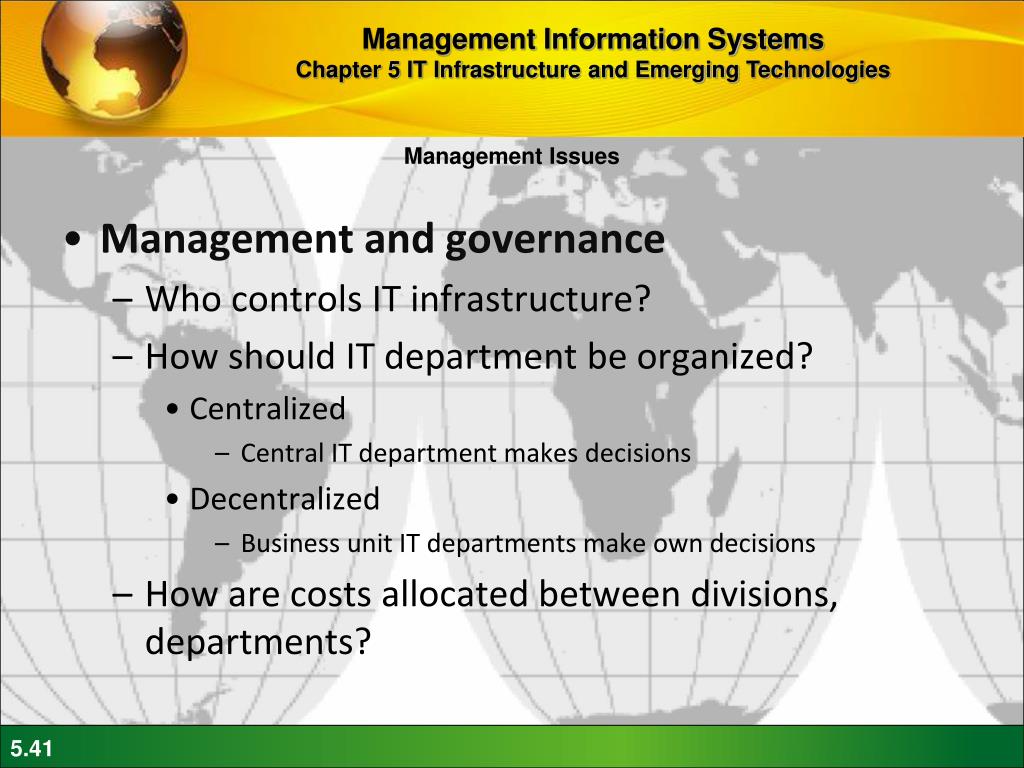 Management Information Systems
Chapter 5 IT Infrastructure and Emerging Technologies

Management Issues

• Management and governance
– Who controls IT infrastructure?
– How should IT department be organized?
• Centralized
– Central IT department makes decisions
• Decentralized
– Business unit IT departments make own decisions
– How are costs allocated between divisions, departments?

5.41